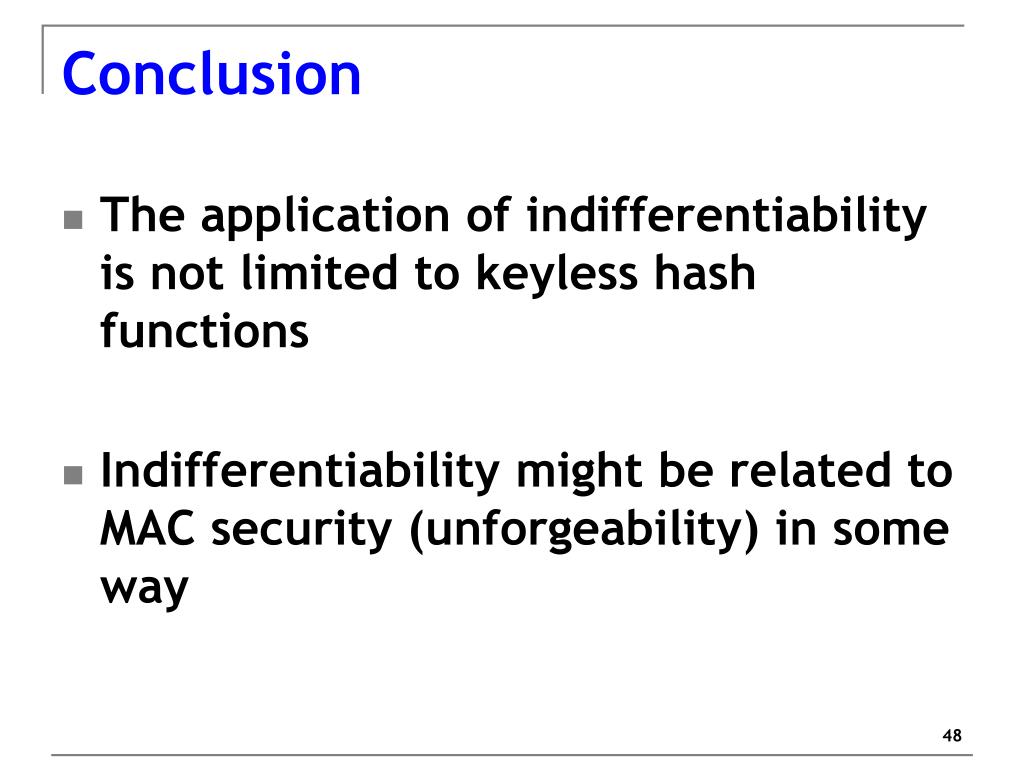 Conclusion

The application of indifferentiability is not limited to keyless hash functions

Indifferentiability might be related to MAC security (unforgeability) in some way

48